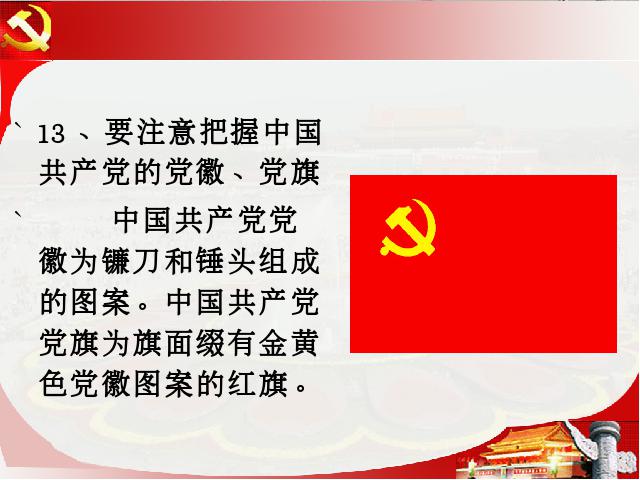 ` 13 、要注意把握中国共产党的党徽、党旗

` 中国共产党党徽为镰刀和锤头组成的图案。中国共产党党旗为旗面缀有金黄色党徽图案的红旗。